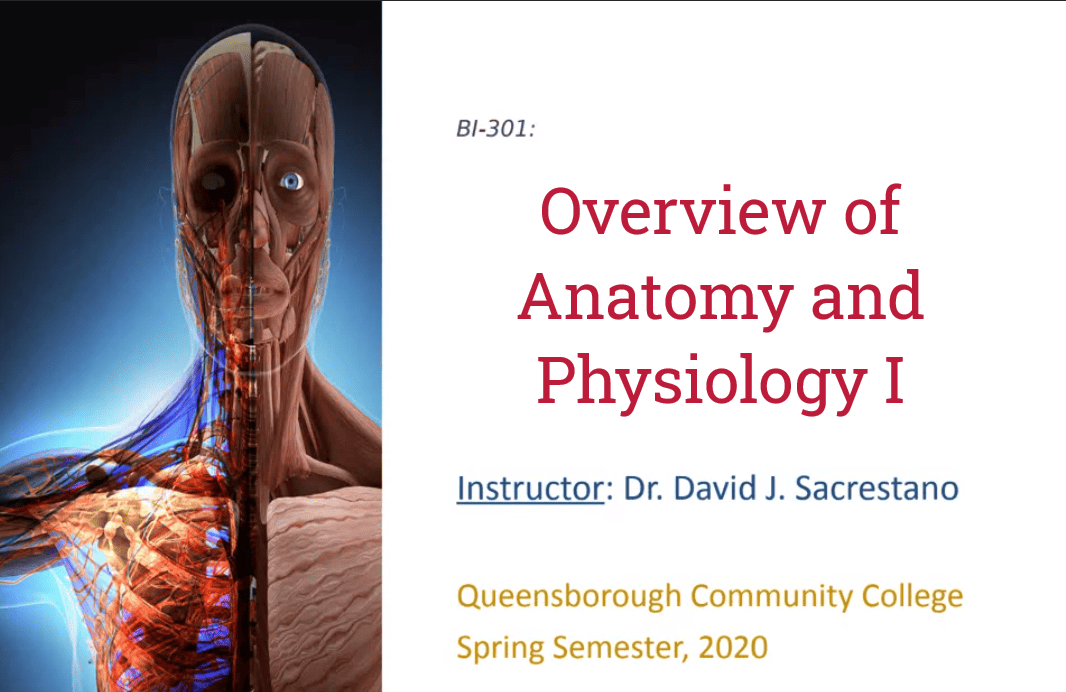 BI-301:

Overview of Anatomy and Physiology I

Instructor: Dr. David J. Sacrestano

Queensborough Community College
Spring Semester, 2020